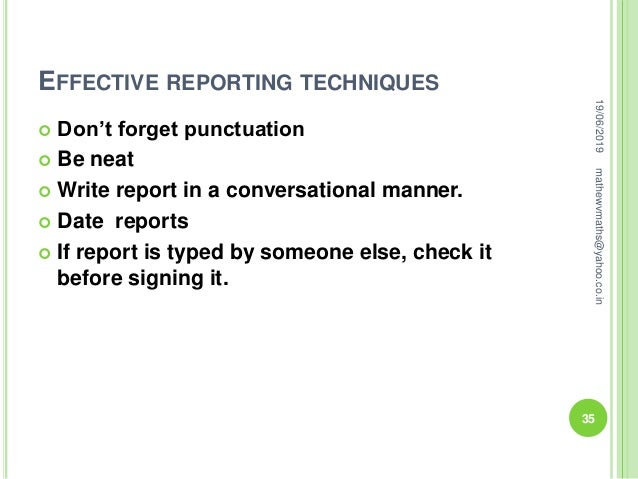 EFFECTIVE REPORTING TECHNIQUES

Don't forget punctuation

Be neat

Write report in a conversational manner.

Date reports

If report is typed by someone else, check it before signing it.

19/06/2019

mathewvmaths@yahoo.co.in

35